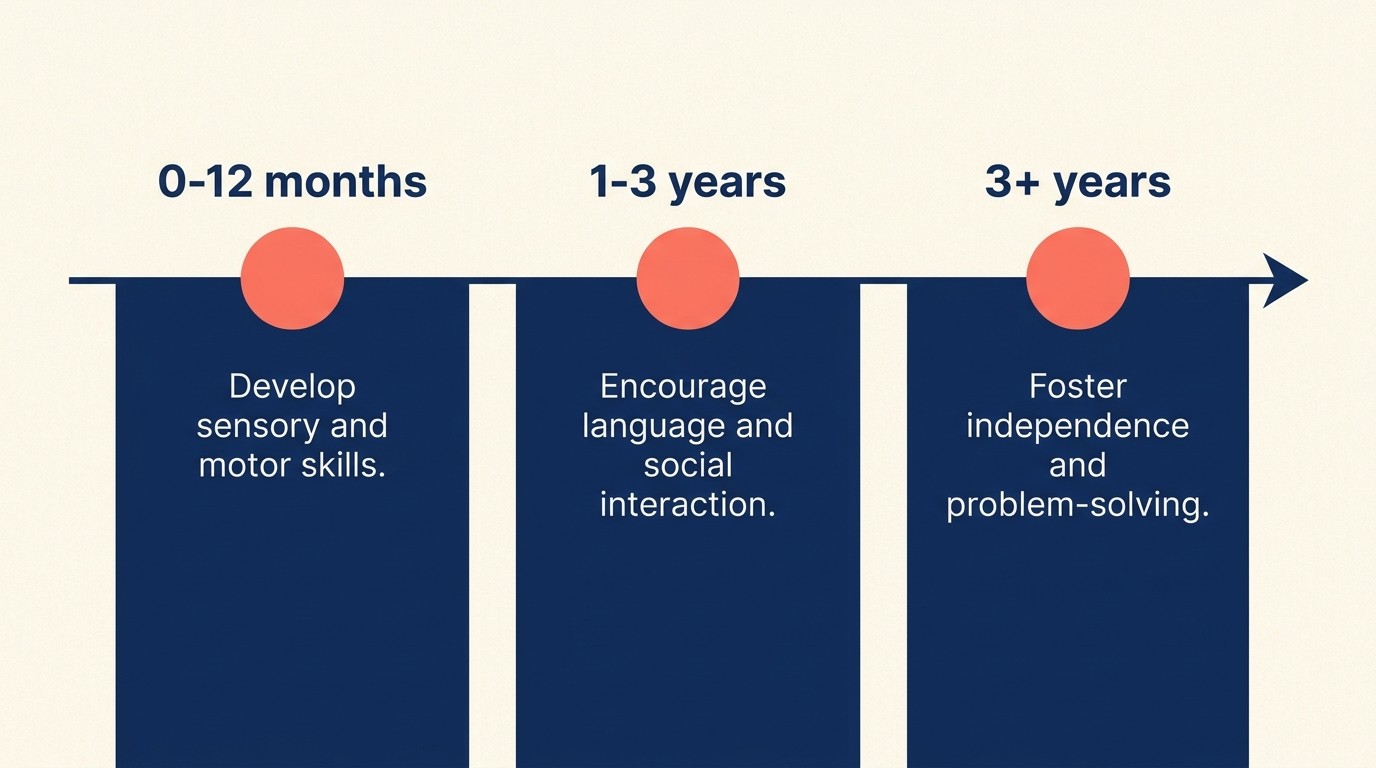 0-12 months

Develop sensory and motor skills.

1-3 years

Encourage language and social interaction.

3+ years

Foster independence and problem-solving.